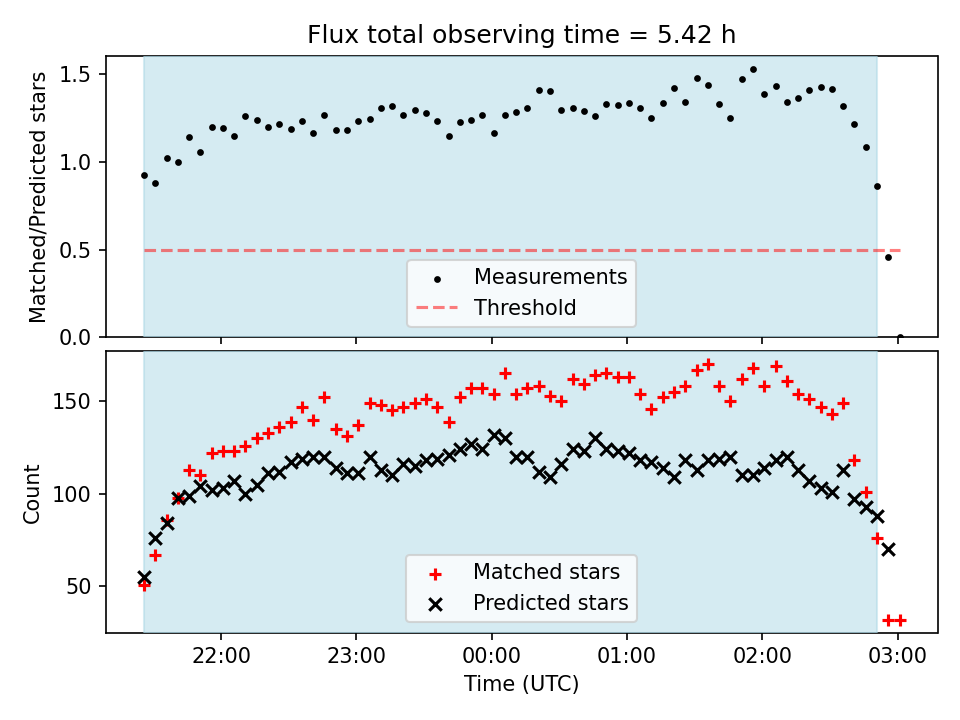 Flux total observing time = 5.42 h

Matched/Predicted stars

1.5
1.0
0.5
0.0

Measurements
Threshold

Count

150
100
50

Matched stars
Predicted stars

22:00
23:00
00:00
01:00
02:00
03:00

Time (UTC)